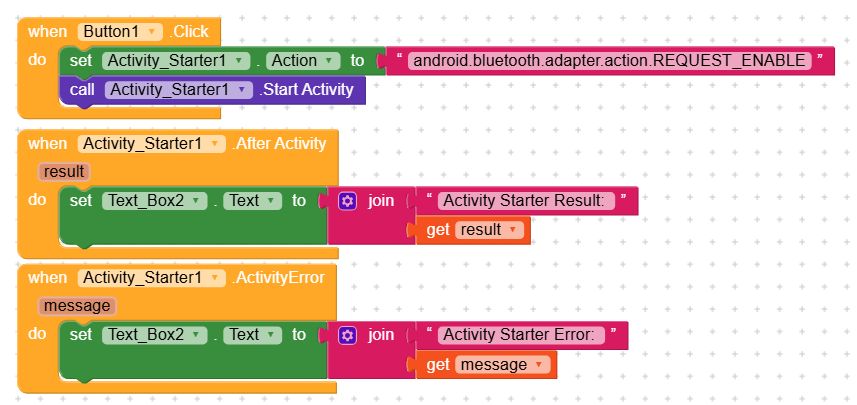 when Button1 .Click
do set Activity_Starter1 . Action to " android.bluetooth.adapter.action.REQUEST_ENABLE "
call Activity_Starter1 .Start Activity

when Activity_Starter1 .After Activity
result
do set Text_Box2 . Text to join " Activity Starter Result: "
get result

when Activity_Starter1 .ActivityError
message
do set Text_Box2 . Text to join " Activity Starter Error: "
get message